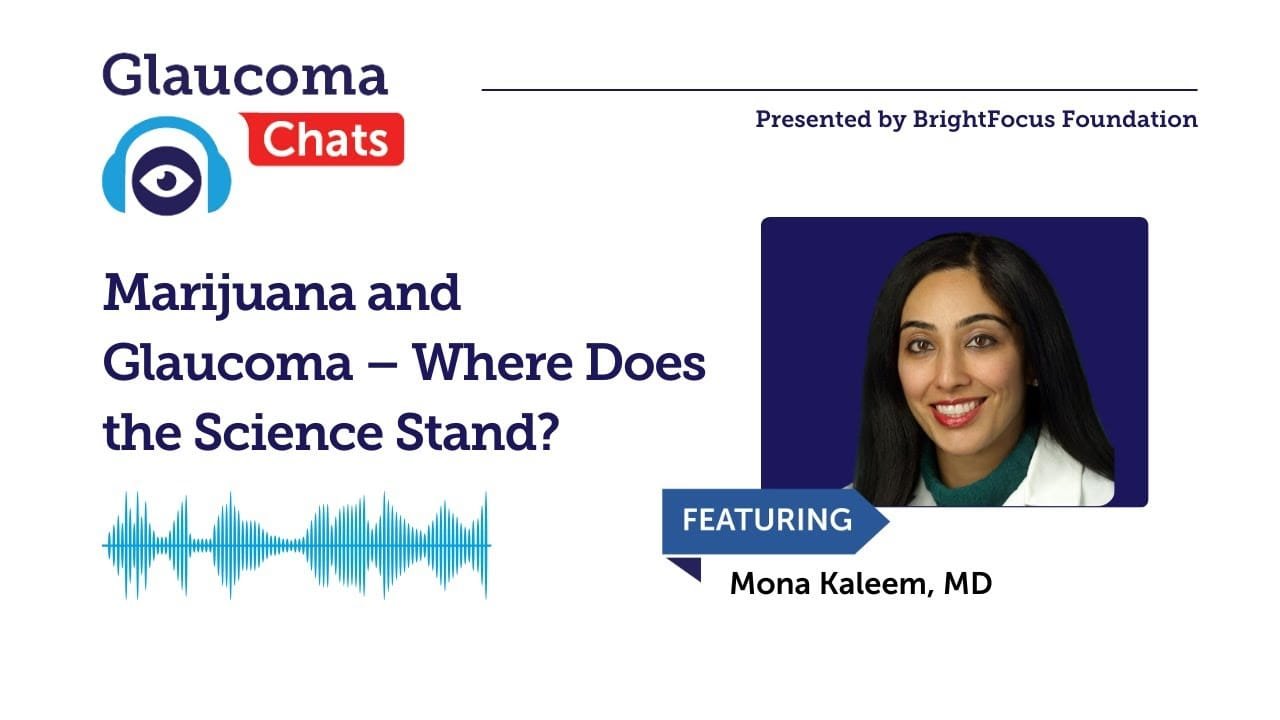 Glaucoma Chats

Presented by BrightFocus Foundation

Marijuana and Glaucoma – Where Does the Science Stand?

FEATURING

Mona Kaleem, MD